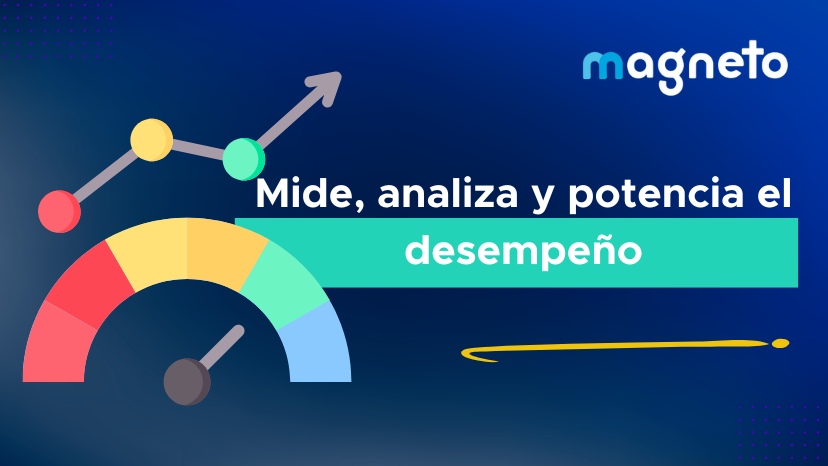 magneto

Mide, analiza y potencia el desempeño